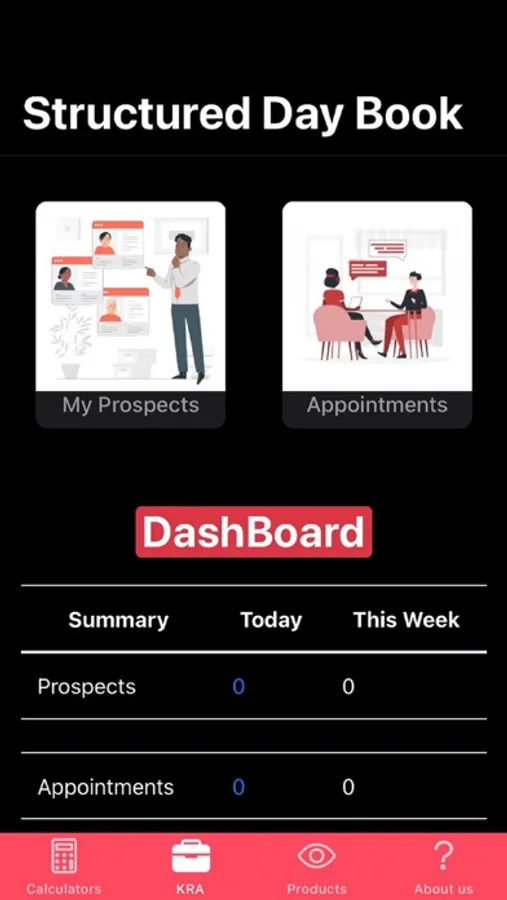 Structured Day Book

My Prospects

Appointments

DashBoard

| Summary | Today | This Week |
|---|---|---|
| Prospects | 0 | 0 |
| | | |
| Appointments | 0 | 0 |

Calculators
KRA
Products
About us